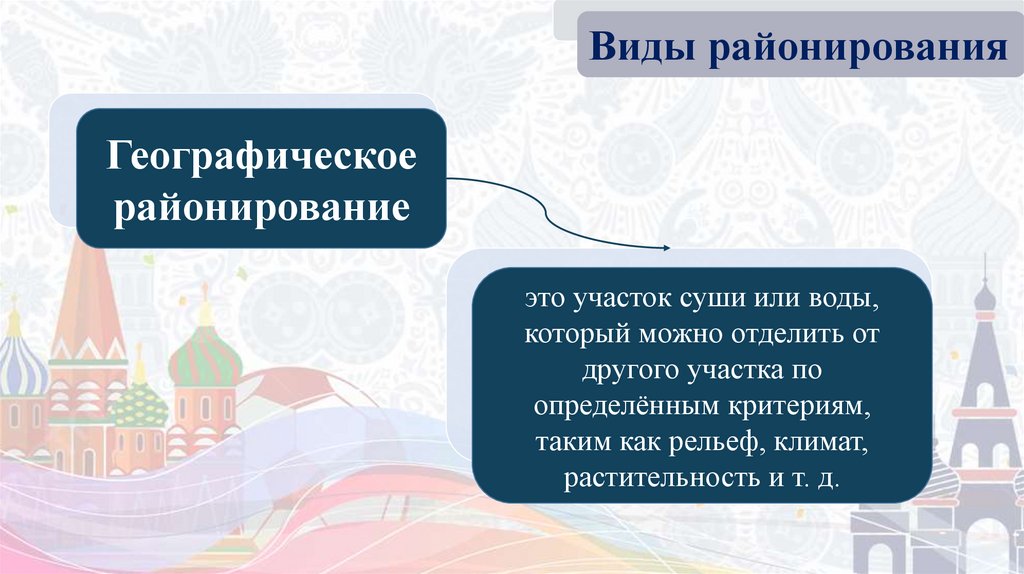 Виды районирования

Географическое районирование

это участок суши или воды, который можно отделить от другого участка по определённым критериям, таким как рельеф, климат, растительность и т. д.